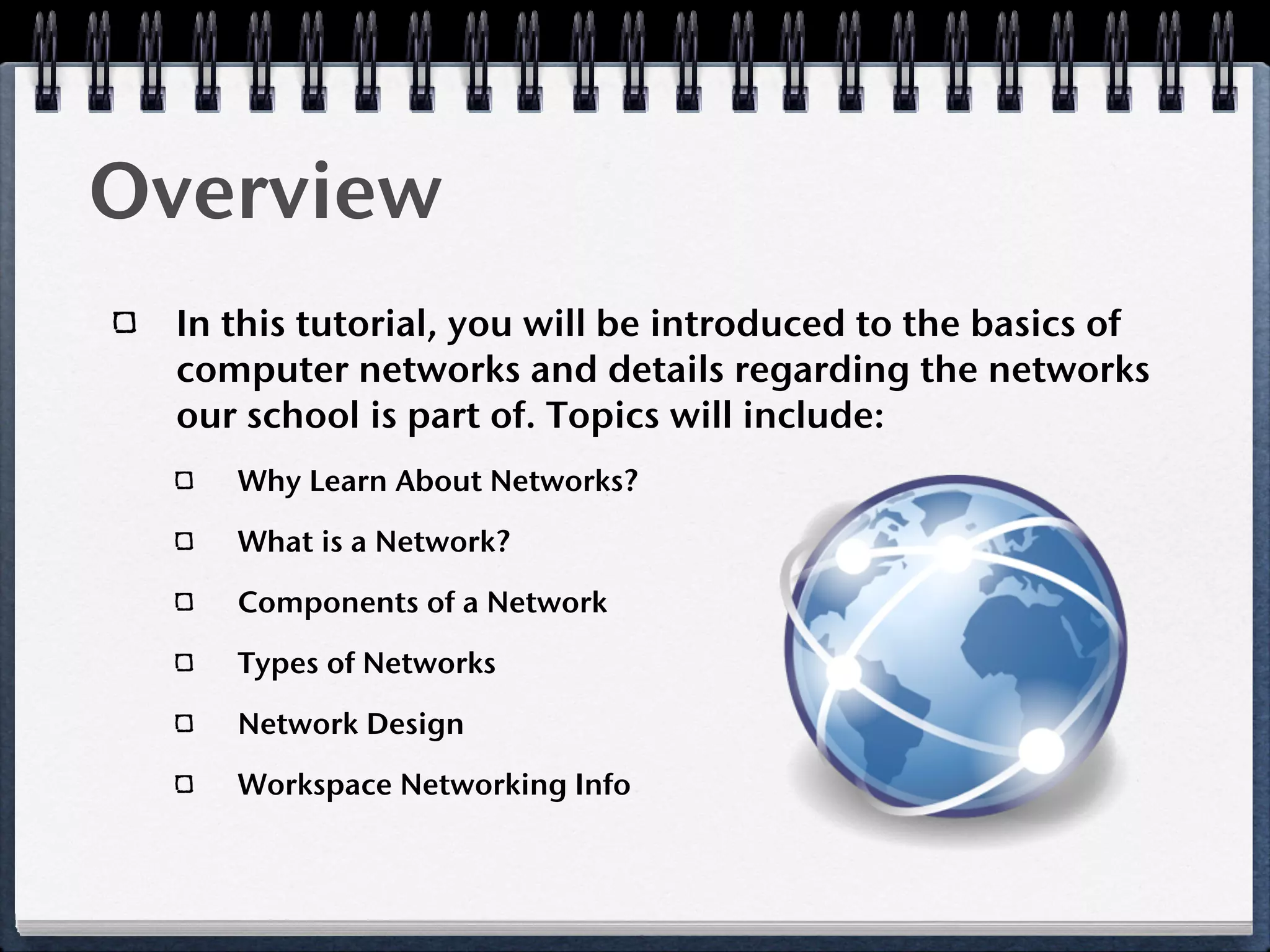 Overview

In this tutorial, you will be introduced to the basics of computer networks and details regarding the networks our school is part of. Topics will include:

Why Learn About Networks?

What is a Network?

Components of a Network

Types of Networks

Network Design

Workspace Networking Info